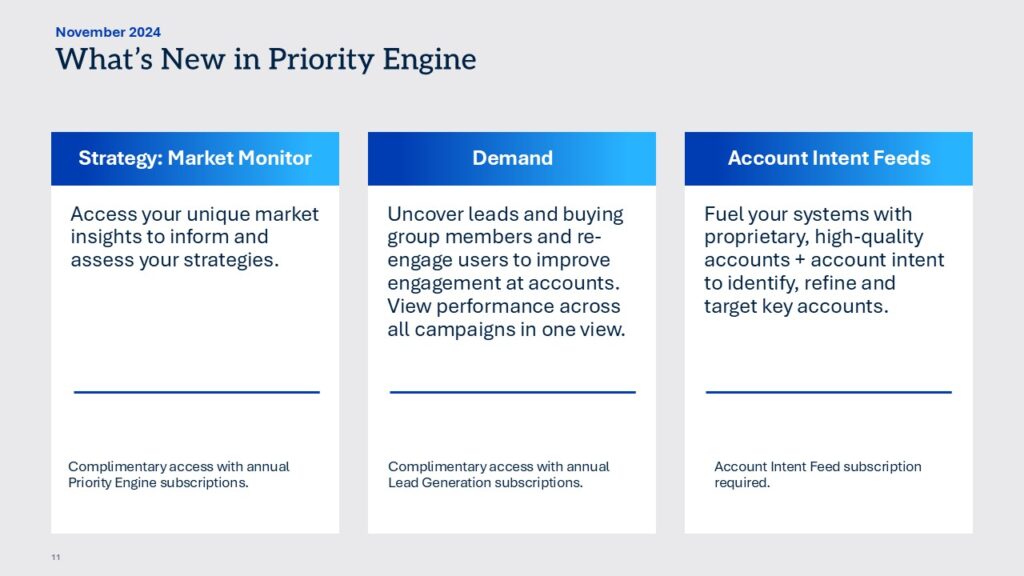 November 2024
What's New in Priority Engine

Strategy: Market Monitor

Access your unique market insights to inform and assess your strategies.

Complimentary access with annual Priority Engine subscriptions.

Demand

Uncover leads and buying group members and re-engage users to improve engagement at accounts. View performance across all campaigns in one view.

Complimentary access with annual Lead Generation subscriptions.

Account Intent Feeds

Fuel your systems with proprietary, high-quality accounts + account intent to identify, refine and target key accounts.

Account Intent Feed subscription required.

11